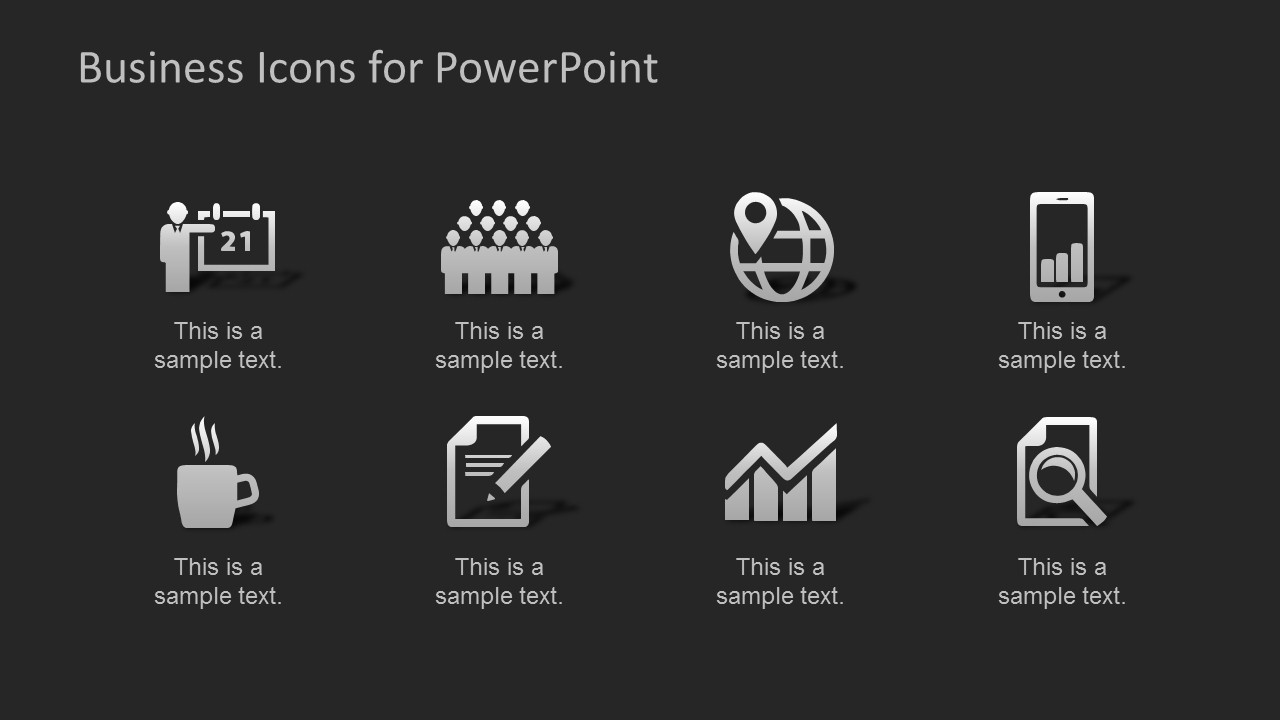 Business Icons for PowerPoint

21

This is a sample text.

This is a sample text.

This is a sample text.

This is a sample text.

This is a sample text.

This is a sample text.

This is a sample text.

This is a sample text.